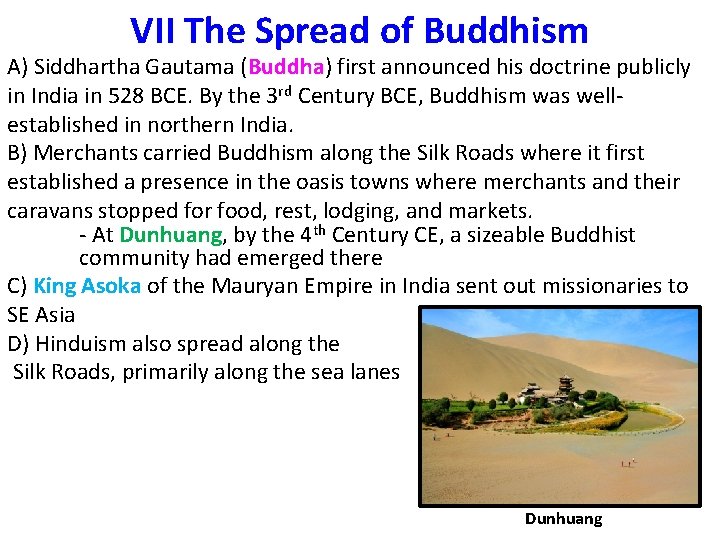 VII The Spread of Buddhism

A) Siddhartha Gautama (Buddha) first announced his doctrine publicly in India in 528 BCE. By the 3$^{rd}$ Century BCE, Buddhism was well-established in northern India.

B) Merchants carried Buddhism along the Silk Roads where it first established a presence in the oasis towns where merchants and their caravans stopped for food, rest, lodging, and markets.

- At Dunhuang, by the 4$^{th}$ Century CE, a sizeable Buddhist community had emerged there

C) King Asoka of the Mauryan Empire in India sent out missionaries to SE Asia

D) Hinduism also spread along the Silk Roads, primarily along the sea lanes

Dunhuang